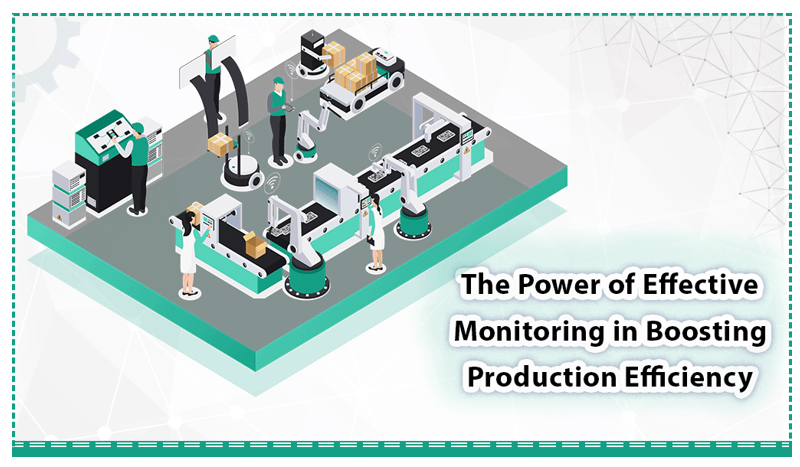 The Power of Effective Monitoring in Boosting Production Efficiency